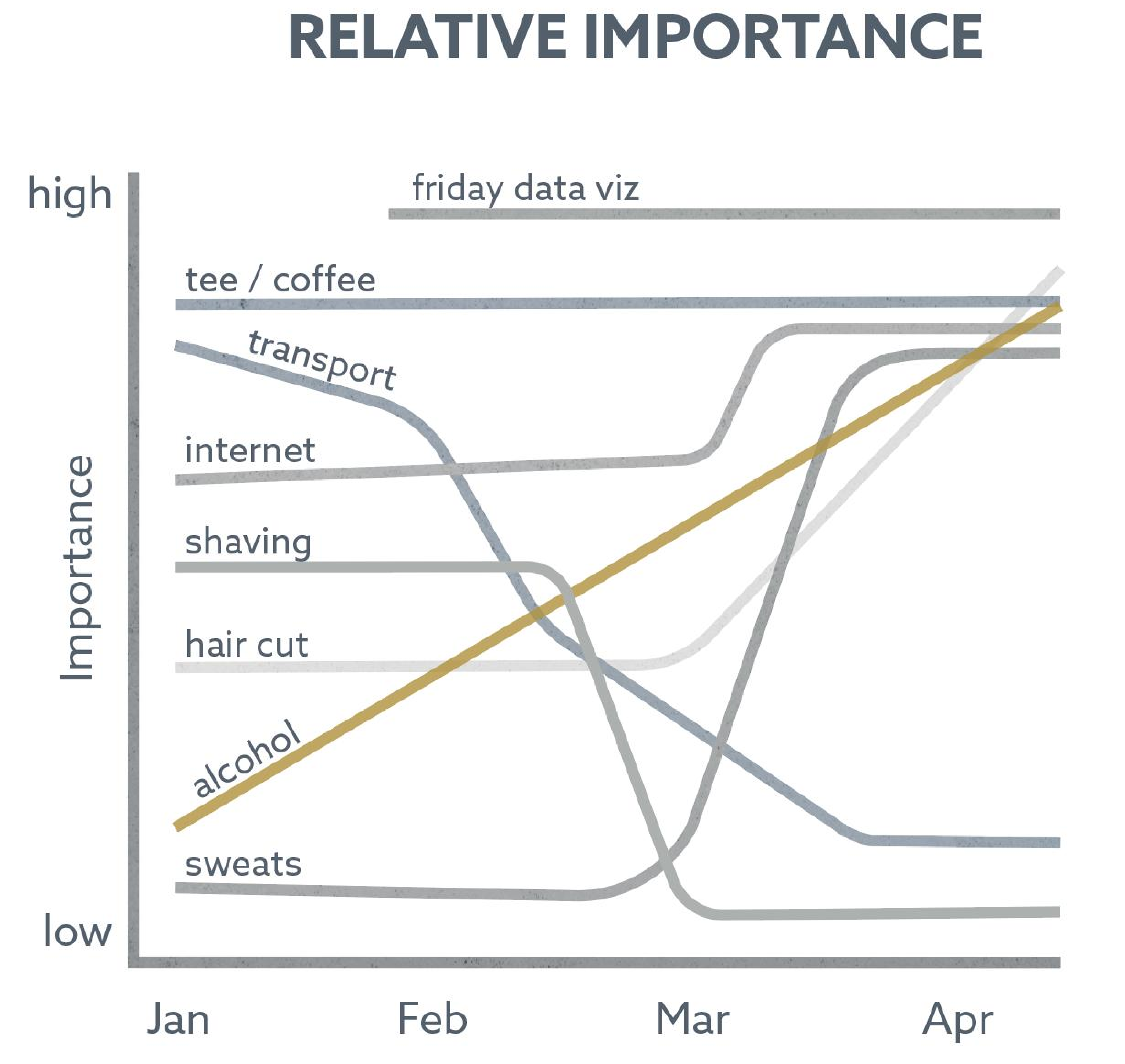 RELATIVE IMPORTANCE

high

Importance

low

friday data viz

tee / coffee

transport

internet

shaving

hair cut

alcohol

sweats

Jan

Feb

Mar

Apr